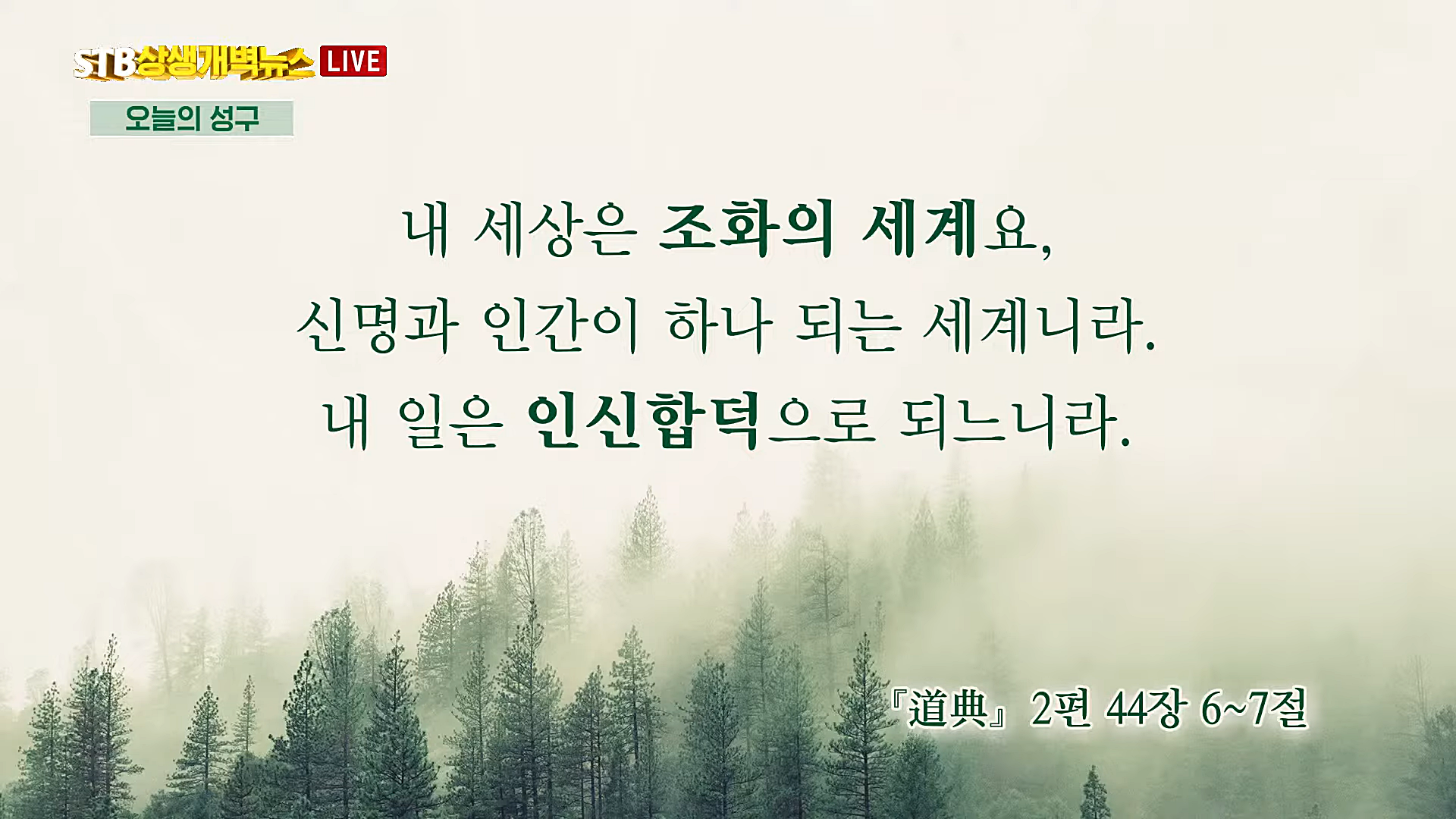 STB상생개벽뉴스 LIVE

오늘의 성구

내 세상은 조화의 세계요,
신명과 인간이 하나 되는 세계니라.
내 일은 인신합덕으로 되느니라.

『道典』 2편 44장 6~7절